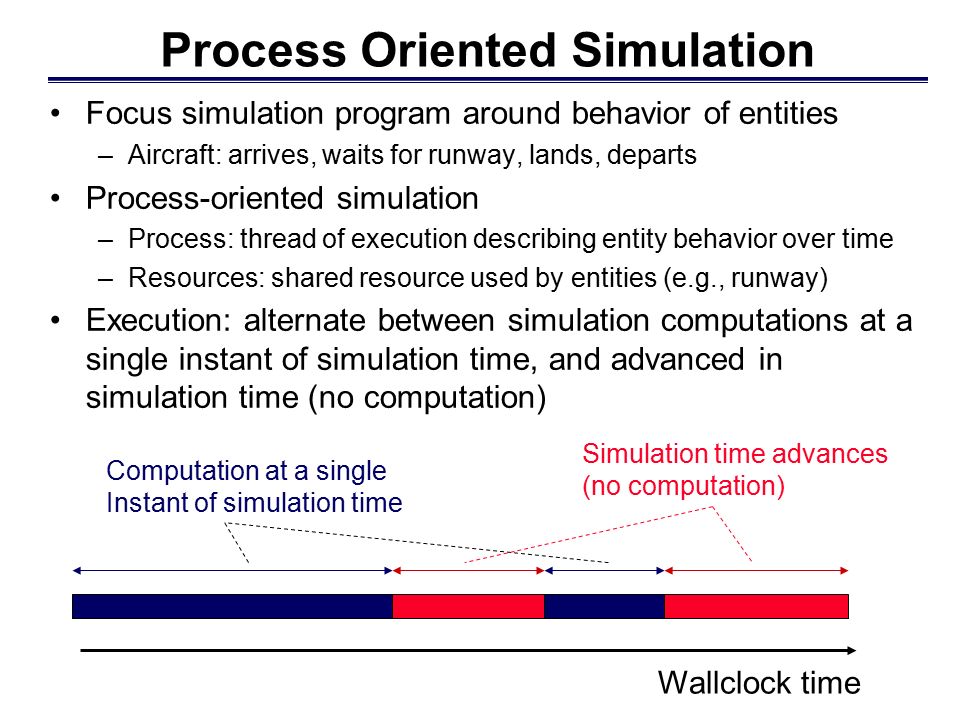 Process Oriented Simulation

• Focus simulation program around behavior of entities
  – Aircraft: arrives, waits for runway, lands, departs
• Process-oriented simulation
  – Process: thread of execution describing entity behavior over time
  – Resources: shared resource used by entities (e.g., runway)
• Execution: alternate between simulation computations at a single instant of simulation time, and advanced in simulation time (no computation)

Computation at a single Instant of simulation time

Simulation time advances (no computation)

Wallclock time